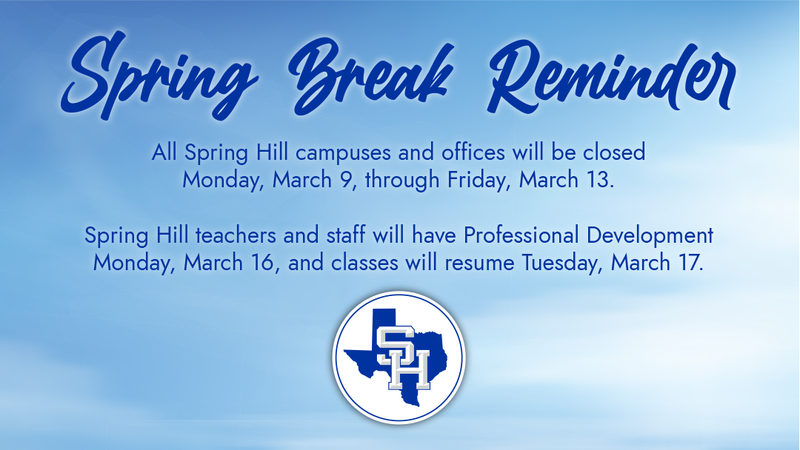 Spring Break Reminder

All Spring Hill campuses and offices will be closed Monday, March 9, through Friday, March 13.

Spring Hill teachers and staff will have Professional Development Monday, March 16, and classes will resume Tuesday, March 17.

SH